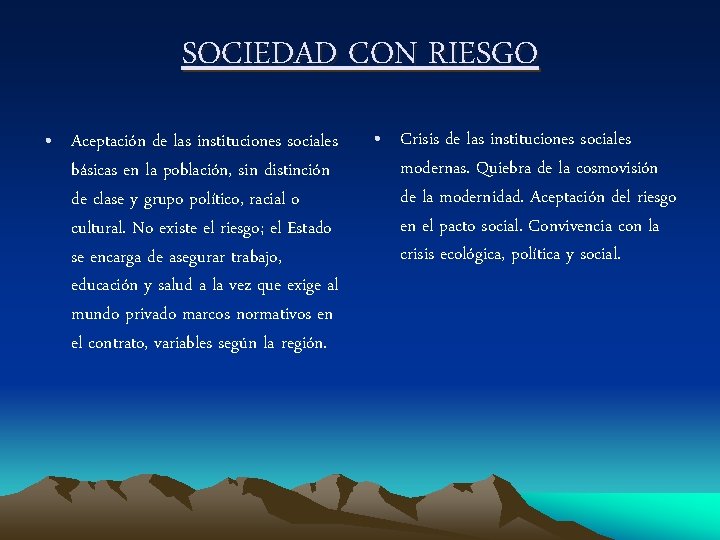 SOCIEDAD CON RIESGO

• Aceptación de las instituciones sociales básicas en la población, sin distinción de clase y grupo político, racial o cultural. No existe el riesgo; el Estado se encarga de asegurar trabajo, educación y salud a la vez que exige al mundo privado marcos normativos en el contrato, variables según la región.

• Crisis de las instituciones sociales modernas. Quiebra de la cosmovisión de la modernidad. Aceptación del riesgo en el pacto social. Convivencia con la crisis ecológica, política y social.